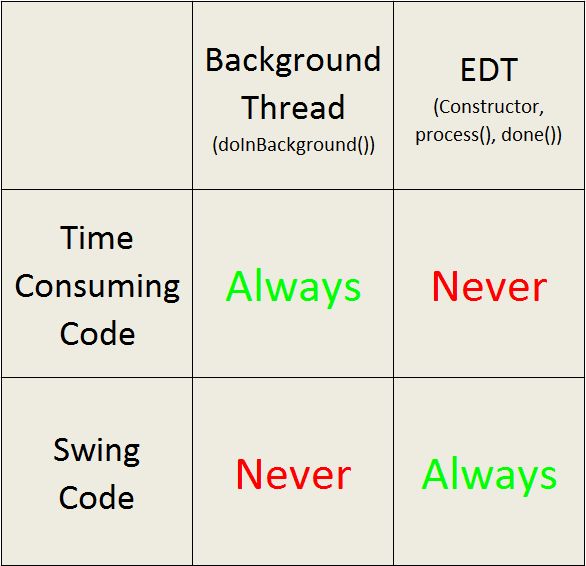 | | Background Thread (doInBackground()) | EDT (Constructor, process(), done()) |
|---|---|---|
| Time Consuming Code | Always | Never |
| Swing Code | Never | Always |